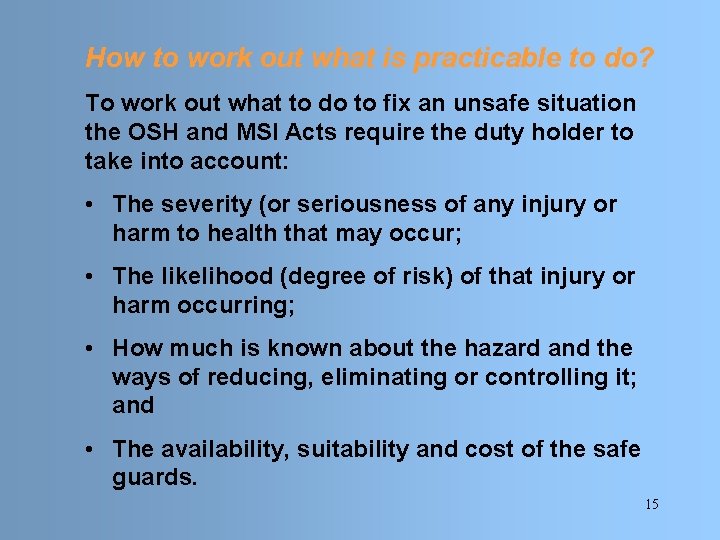 How to work out what is practicable to do?

To work out what to do to fix an unsafe situation the OSH and MSI Acts require the duty holder to take into account:

• The severity (or seriousness of any injury or harm to health that may occur;

• The likelihood (degree of risk) of that injury or harm occurring;

• How much is known about the hazard and the ways of reducing, eliminating or controlling it; and

• The availability, suitability and cost of the safe guards.

15